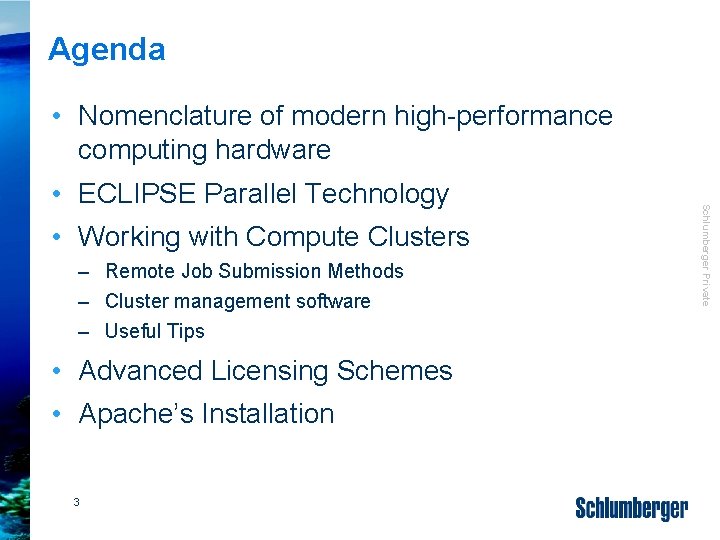 Agenda

• Nomenclature of modern high-performance computing hardware
• ECLIPSE Parallel Technology
• Working with Compute Clusters
– Remote Job Submission Methods
– Cluster management software
– Useful Tips
• Advanced Licensing Schemes
• Apache's Installation

Schlumberger Private

3

Schlumberger